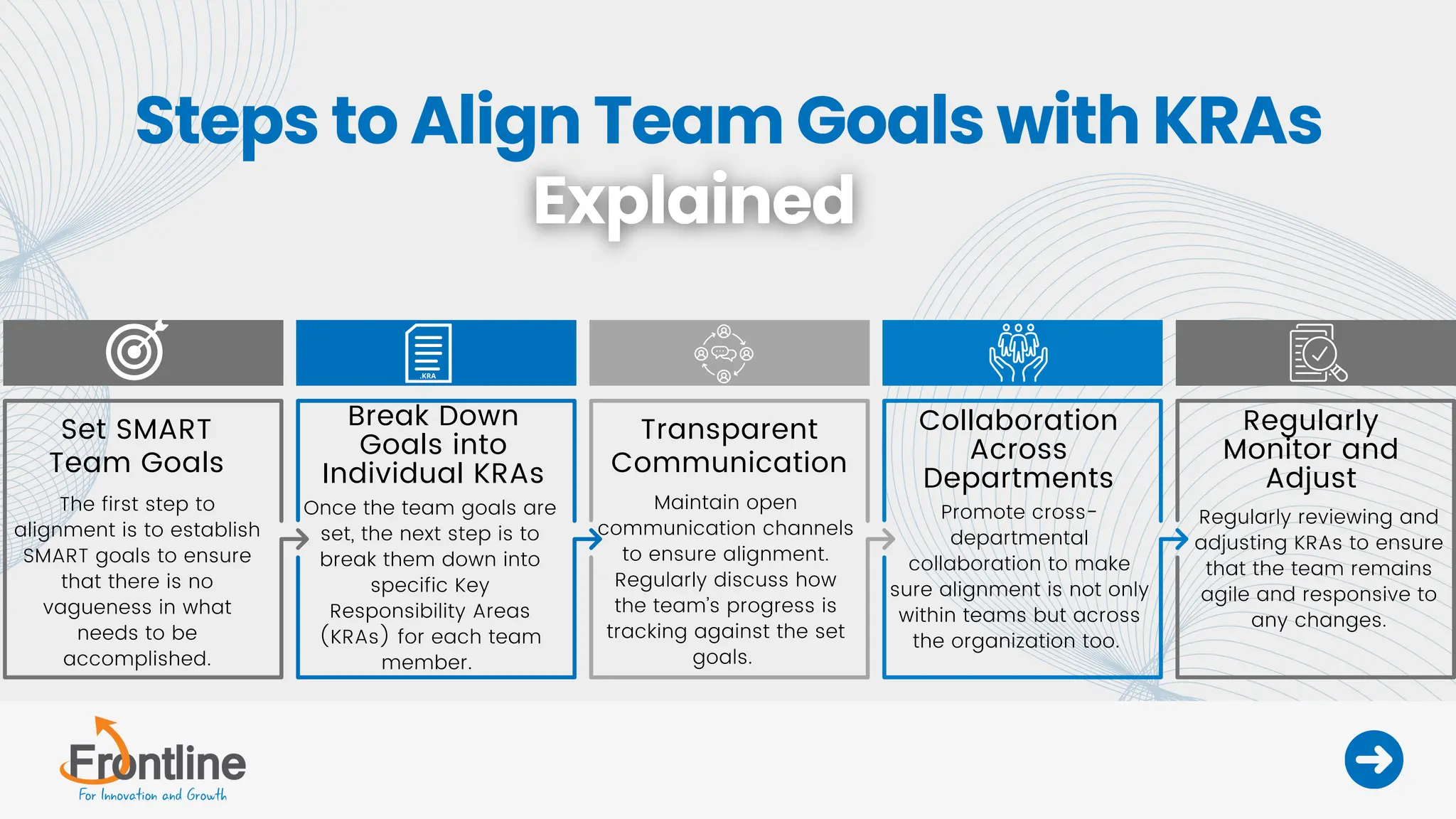 Steps to Align Team Goals with KRAs Explained

.KRA

Set SMART Team Goals

The first step to alignment is to establish SMART goals to ensure that there is no vagueness in what needs to be accomplished.

Break Down Goals into Individual KRAs

Once the team goals are set, the next step is to break them down into specific Key Responsibility Areas (KRAs) for each team member.

Transparent Communication

Maintain open communication channels to ensure alignment. Regularly discuss how the team's progress is tracking against the set goals.

Collaboration Across Departments

Promote cross-departmental collaboration to make sure alignment is not only within teams but across the organization too.

Regularly Monitor and Adjust

Regularly reviewing and adjusting KRAs to ensure that the team remains agile and responsive to any changes.

Frontline
For Innovation and Growth